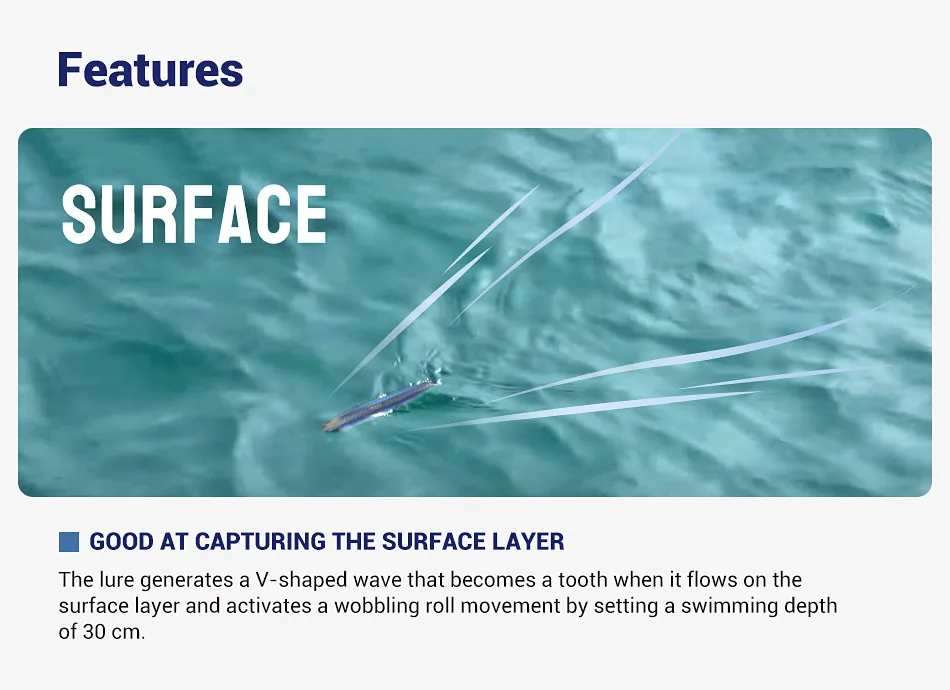 Features

SURFACE

GOOD AT CAPTURING THE SURFACE LAYER

The lure generates a V-shaped wave that becomes a tooth when it flows on the surface layer and activates a wobbling roll movement by setting a swimming depth of 30 cm.